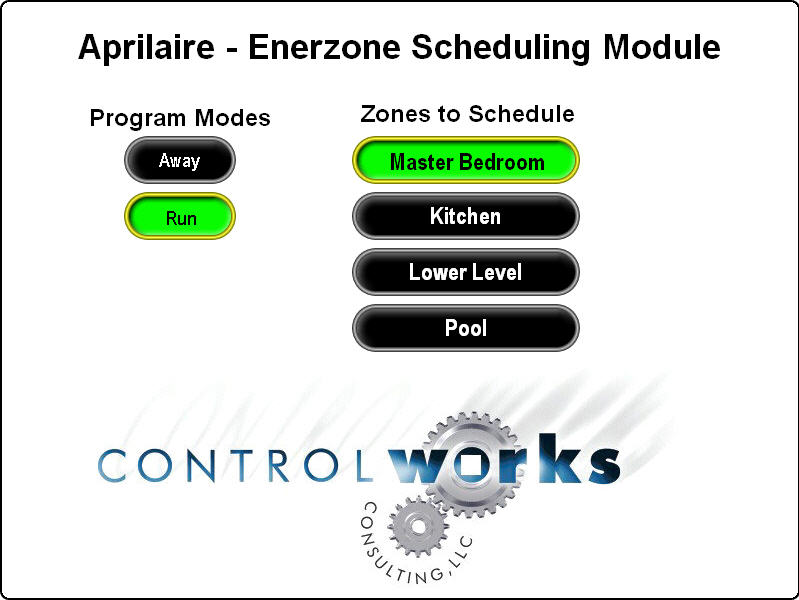 Aprilaire - Enerzone Scheduling Module

Program Modes

Away

Run

Zones to Schedule

Master Bedroom

Kitchen

Lower Level

Pool

CONTROLworks

CONSULTING, LLC